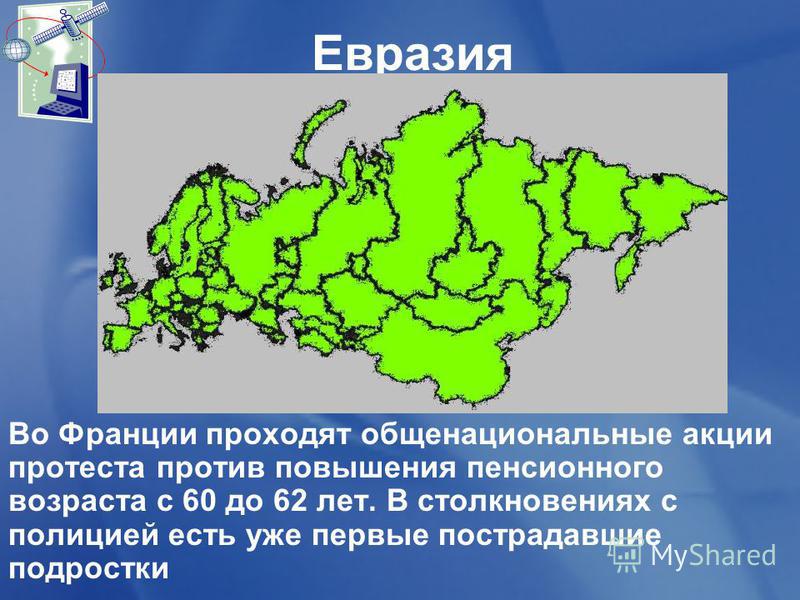 Евразия

Во Франции проходят общенациональные акции протеста против повышения пенсионного возраста с 60 до 62 лет. В столкновениях с полицией есть уже первые пострадавшие подростки

MyShared